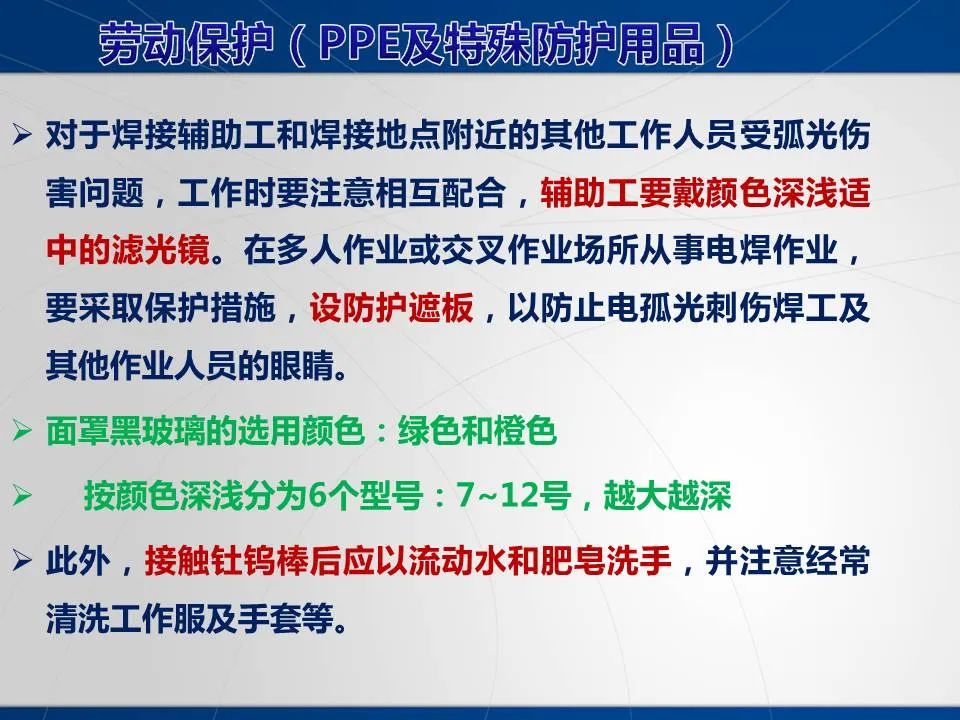 劳动保护（PPE及特殊防护用品）

➢ 对于焊接辅助工和焊接地点附近的其他工作人员受弧光伤害问题，工作时要注意相互配合，辅助工要戴颜色深浅适中的滤光镜。在多人作业或交叉作业场所从事电焊作业，要采取保护措施，设防护遮板，以防止电弧光刺伤焊工及其他作业人员的眼睛。

➢ 面罩黑玻璃的选用颜色：绿色和橙色

➢ 按颜色深浅分为6个型号：7~12号，越大越深

➢ 此外，接触钍钨棒后应以流动水和肥皂洗手，并注意经常清洗工作服及手套等。